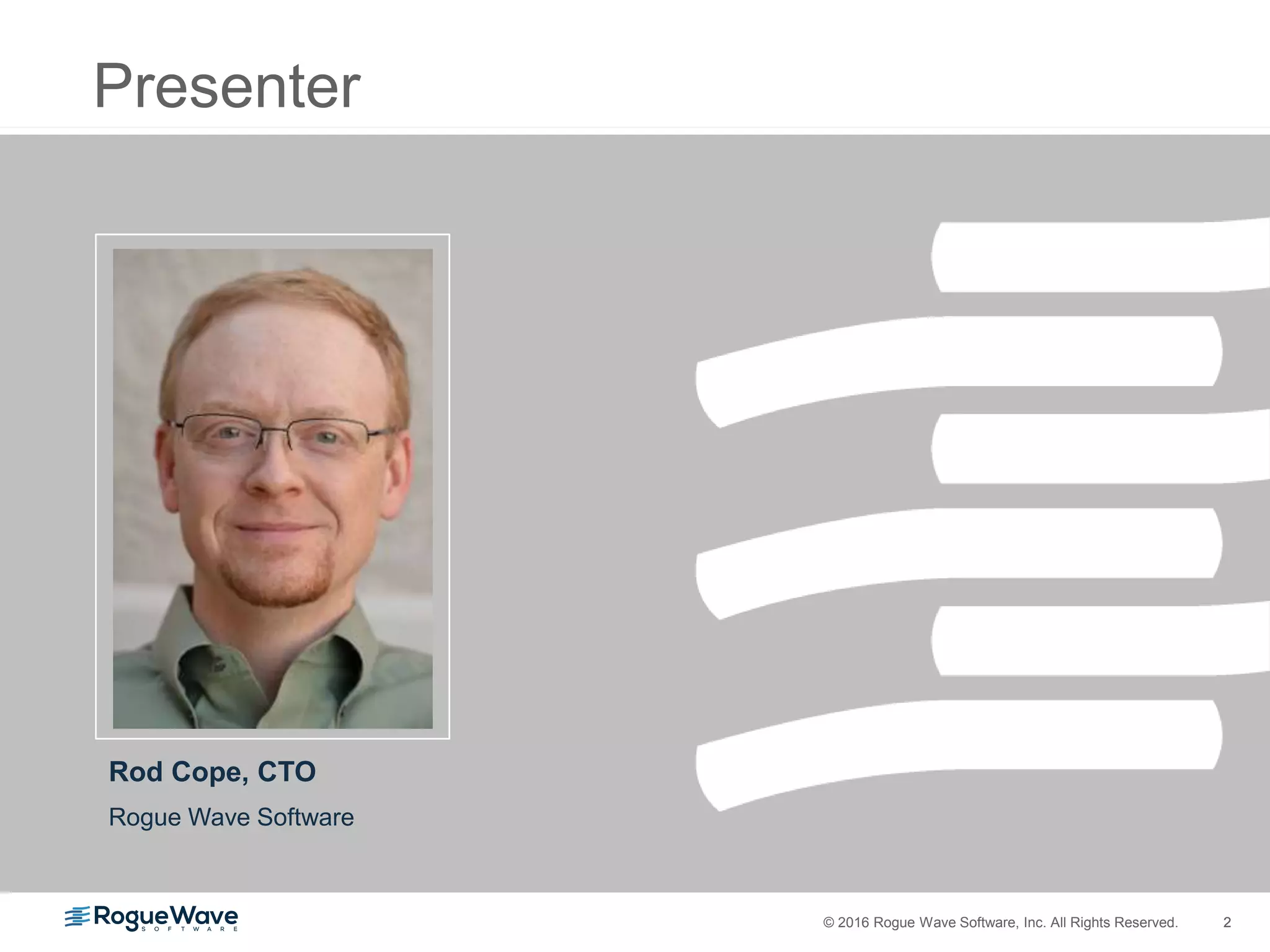 Presenter

Rod Cope, CTO

Rogue Wave Software

RogueWave SOFTWARE

© 2016 Rogue Wave Software, Inc. All Rights Reserved. 2